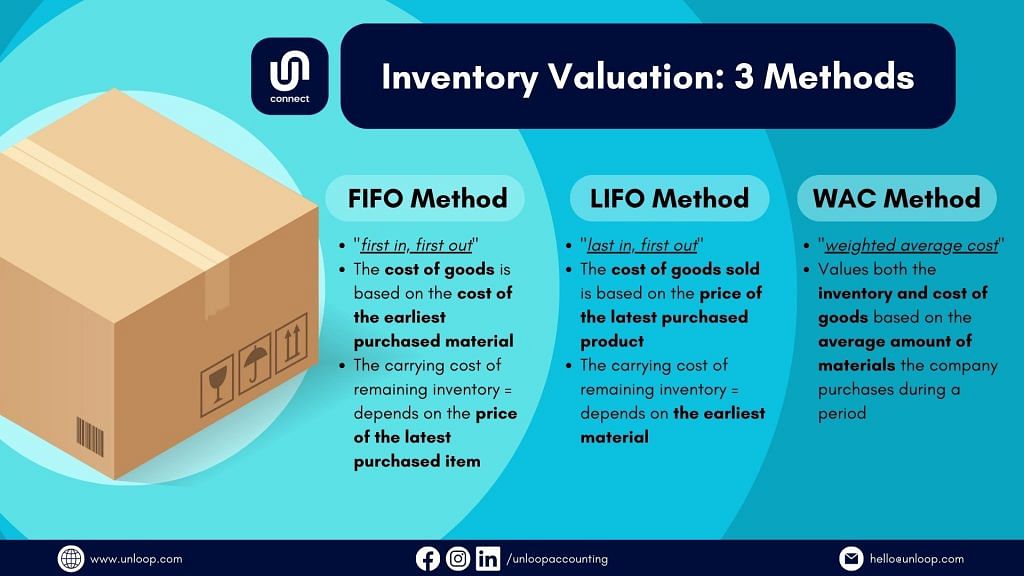 connect

Inventory Valuation: 3 Methods

FIFO Method

- "first in, first out"
- The cost of goods is based on the cost of the earliest purchased material
- The carrying cost of remaining inventory = depends on the price of the latest purchased item

LIFO Method

- "last in, first out"
- The cost of goods sold is based on the price of the latest purchased product
- The carrying cost of remaining inventory = depends on the earliest material

WAC Method

- "weighted average cost"
- Values both the inventory and cost of goods based on the average amount of materials the company purchases during a period

www.unloop.com

/unloopaccounting

hello@unloop.com